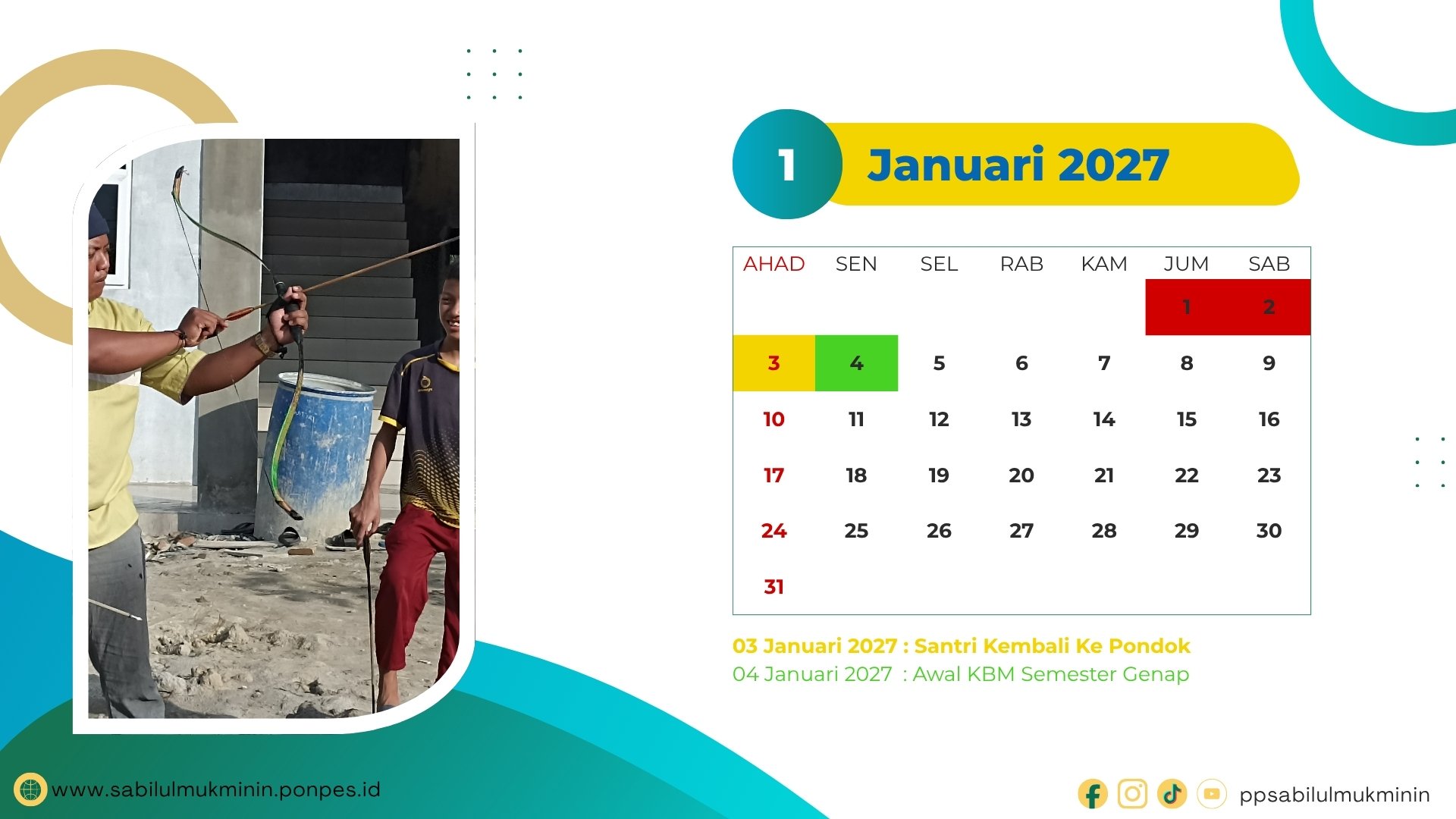 1 Januari 2027

| AHAD | SEN | SEL | RAB | KAM | JUM | SAB |
|---|---|---|---|---|---|---|
| | | | | | 1 | 2 |
| 3 | 4 | 5 | 6 | 7 | 8 | 9 |
| 10 | 11 | 12 | 13 | 14 | 15 | 16 |
| 17 | 18 | 19 | 20 | 21 | 22 | 23 |
| 24 | 25 | 26 | 27 | 28 | 29 | 30 |
| 31 | | | | | | |

03 Januari 2027 : Santri Kembali Ke Pondok
04 Januari 2027 : Awal KBM Semester Genap

www.sabilulmukminin.ponpes.id

ppsabilulmukminin